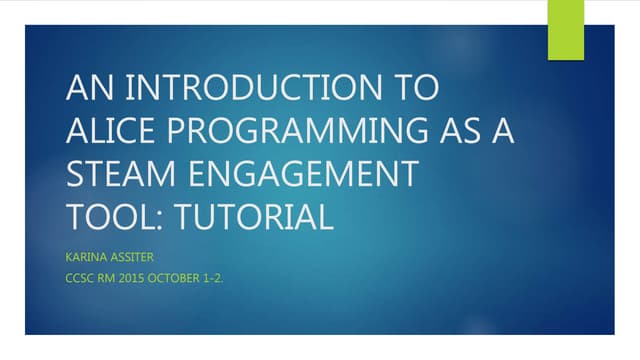 AN INTRODUCTION TO ALICE PROGRAMMING AS A STEAM ENGAGEMENT TOOL: TUTORIAL

KARINA ASSITER

CCSC RM 2015 OCTOBER 1-2.